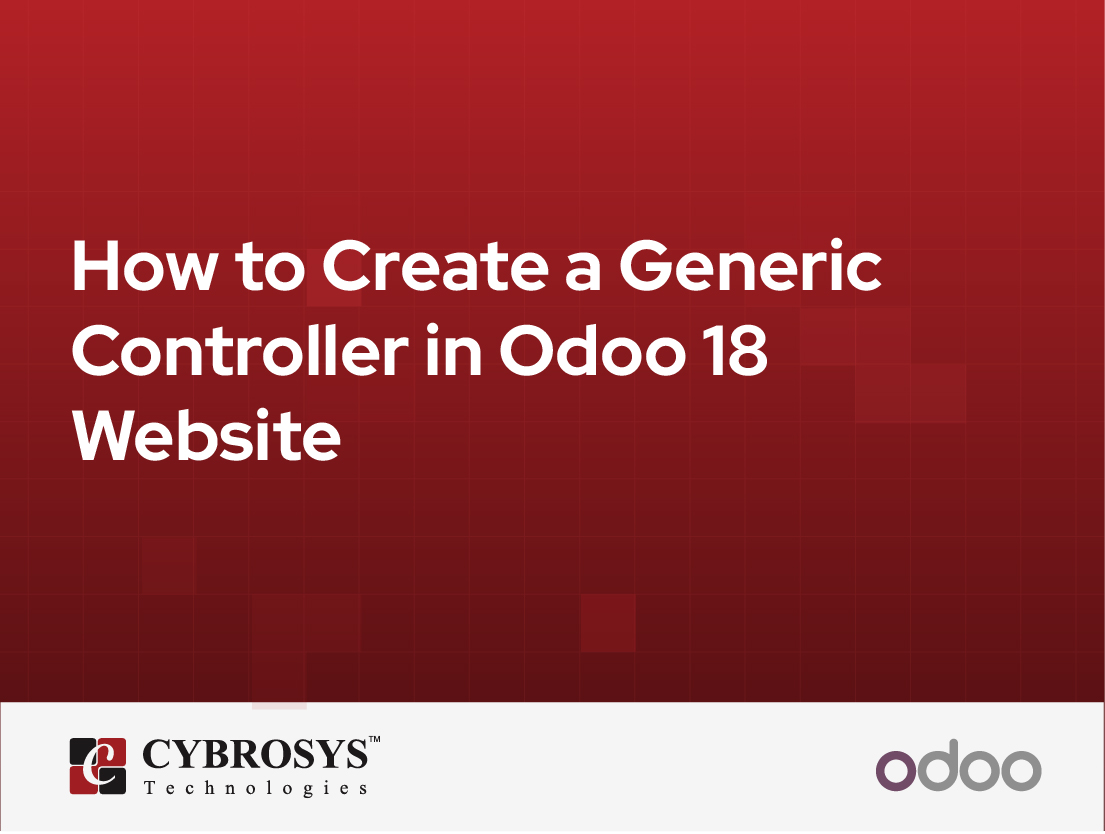 How to Create a Generic Controller in Odoo 18 Website

CYBROSYS™
Technologies

odoo